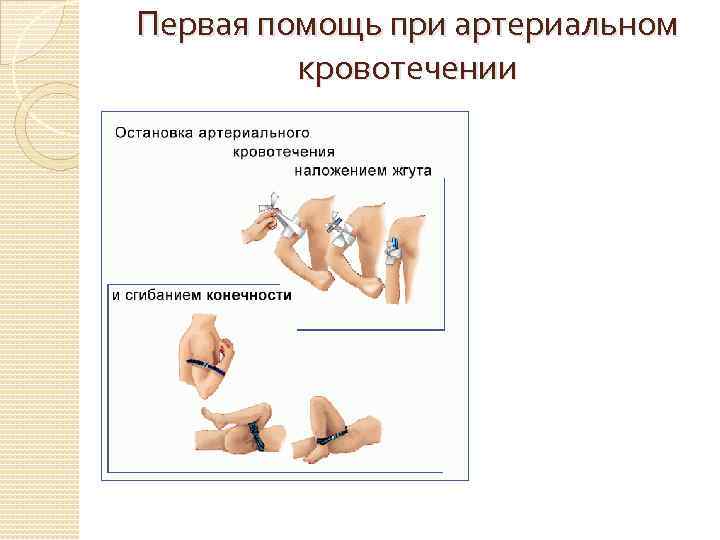 Первая помощь при артериальном кровотечении

Остановка артериального кровотечения наложением жгута

и сгибанием конечности